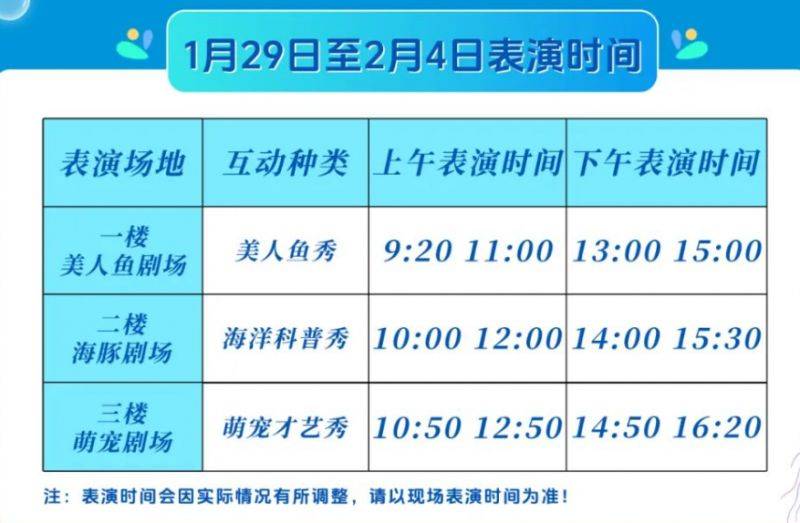 1月29日至2月4日表演时间

| 表演场地 | 互动种类 | 上午表演时间 | 下午表演时间 |
|---|---|---|---|
| 一楼 美人鱼剧场 | 美人鱼秀 | 9:20 11:00 | 13:00 15:00 |
| 二楼 海豚剧场 | 海洋科普秀 | 10:00 12:00 | 14:00 15:30 |
| 三楼 萌宠剧场 | 萌宠才艺秀 | 10:50 12:50 | 14:50 16:20 |

注：表演时间会因实际情况有所调整，请以现场表演时间为准！